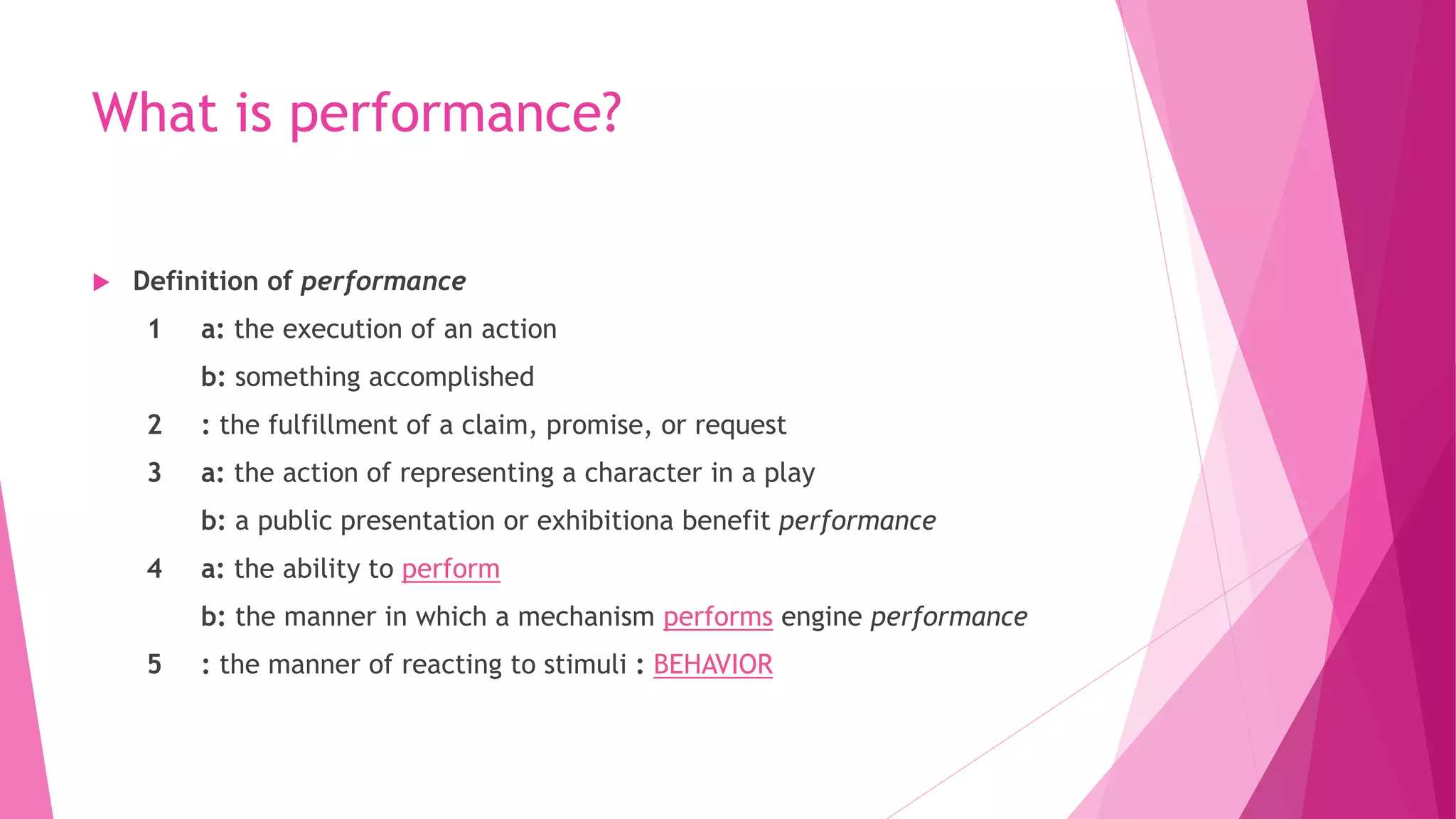 What is performance?

Definition of performance

1 a: the execution of an action

b: something accomplished

2 : the fulfillment of a claim, promise, or request

3 a: the action of representing a character in a play

b: a public presentation or exhibitiona benefit performance

4 a: the ability to perform

b: the manner in which a mechanism performs engine performance

5 : the manner of reacting to stimuli : BEHAVIOR